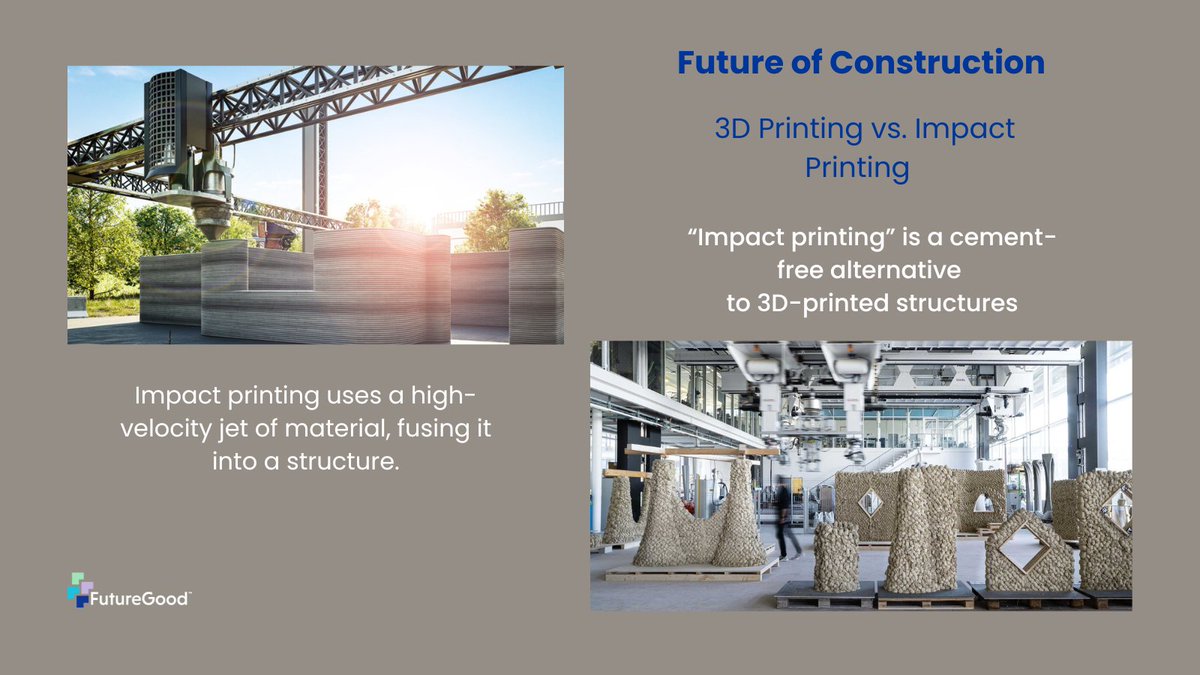 Future of Construction

3D Printing vs. Impact Printing

“Impact printing” is a cement-free alternative to 3D-printed structures

Impact printing uses a high-velocity jet of material, fusing it into a structure.

FutureGood™